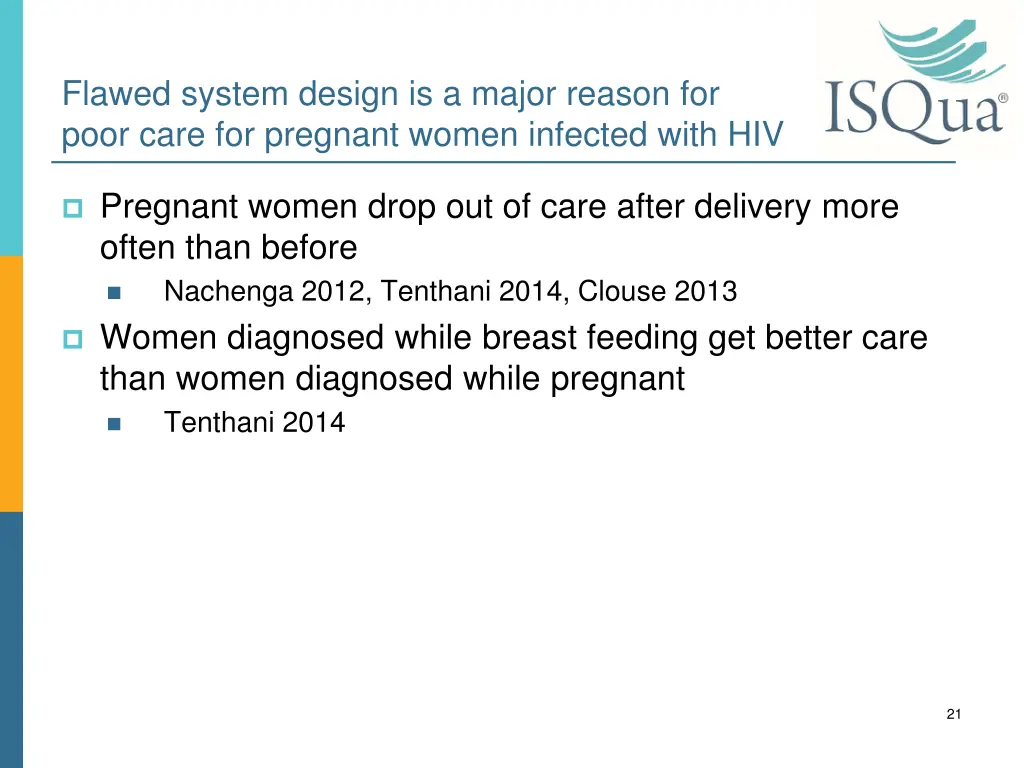 Flawed system design is a major reason for poor care for pregnant women infected with HIV

ISQua®

Pregnant women drop out of care after delivery more often than before

Nachenga 2012, Tenthani 2014, Clouse 2013

Women diagnosed while breast feeding get better care than women diagnosed while pregnant

Tenthani 2014

21